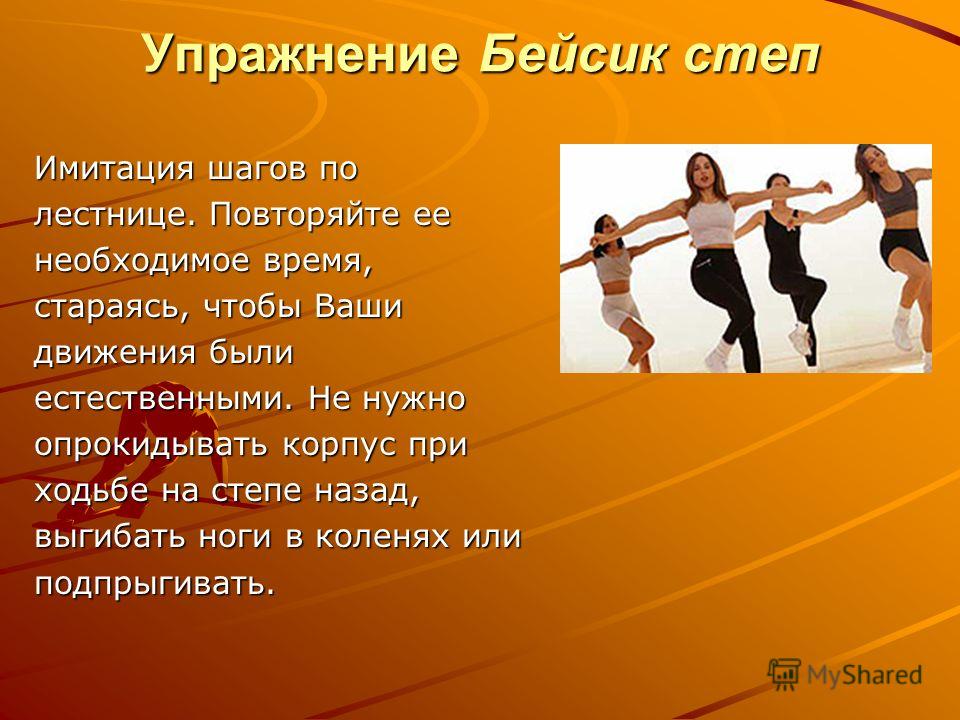 Упражнение Бейсик степ

Имитация шагов по лестнице. Повторяйте ее необходимое время, стараясь, чтобы Ваши движения были естественными. Не нужно опрокидывать корпус при ходьбе на степе назад, выгибать ноги в коленях или подпрыгивать.

MyShared